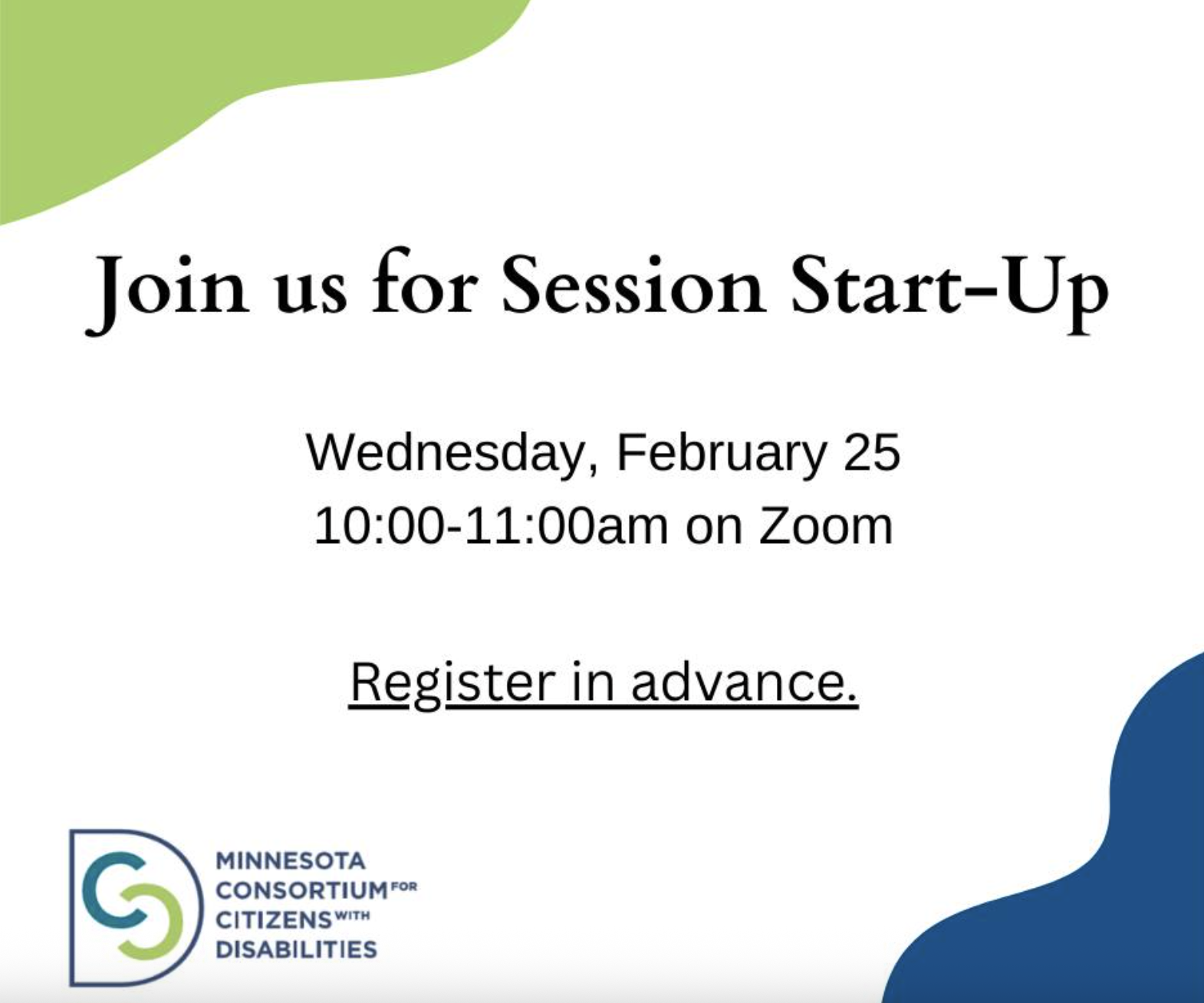 Join us for Session Start-Up

Wednesday, February 25
10:00-11:00am on Zoom

Register in advance.

MINNESOTA CONSORTIUM FOR CITIZENS WITH DISABILITIES